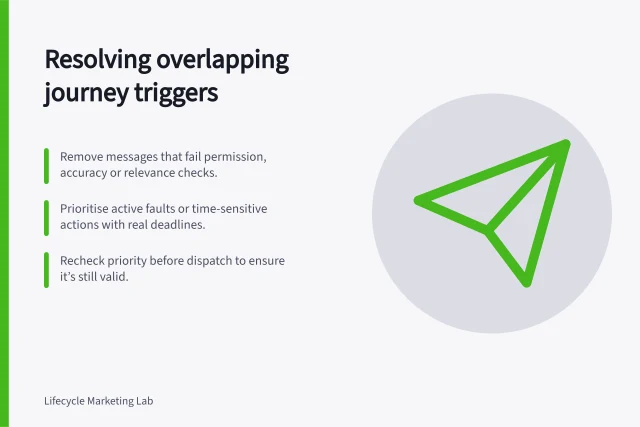 Resolving overlapping journey triggers

Remove messages that fail permission, accuracy or relevance checks.

Prioritise active faults or time-sensitive actions with real deadlines.

Recheck priority before dispatch to ensure it's still valid.

Lifecycle Marketing Lab